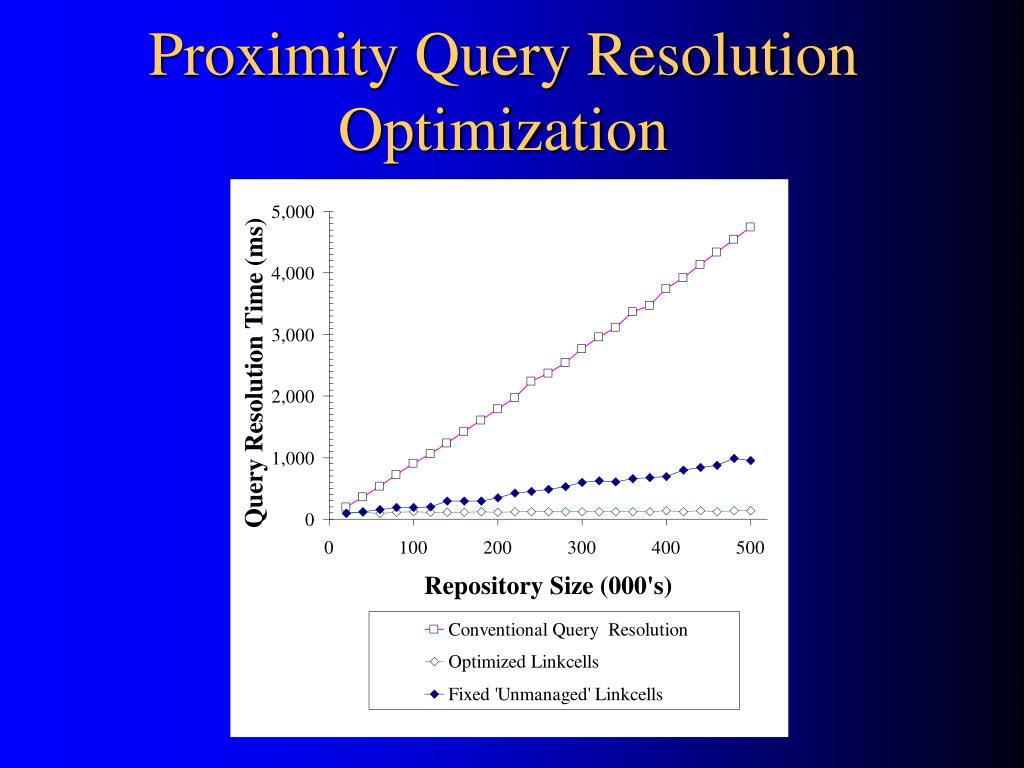 Proximity Query Resolution Optimization

Query Resolution Time (ms)

5,000
4,000
3,000
2,000
1,000
0

0
100
200
300
400
500

Repository Size (000's)

Conventional Query Resolution
Optimized Linkcells
Fixed 'Unmanaged' Linkcells